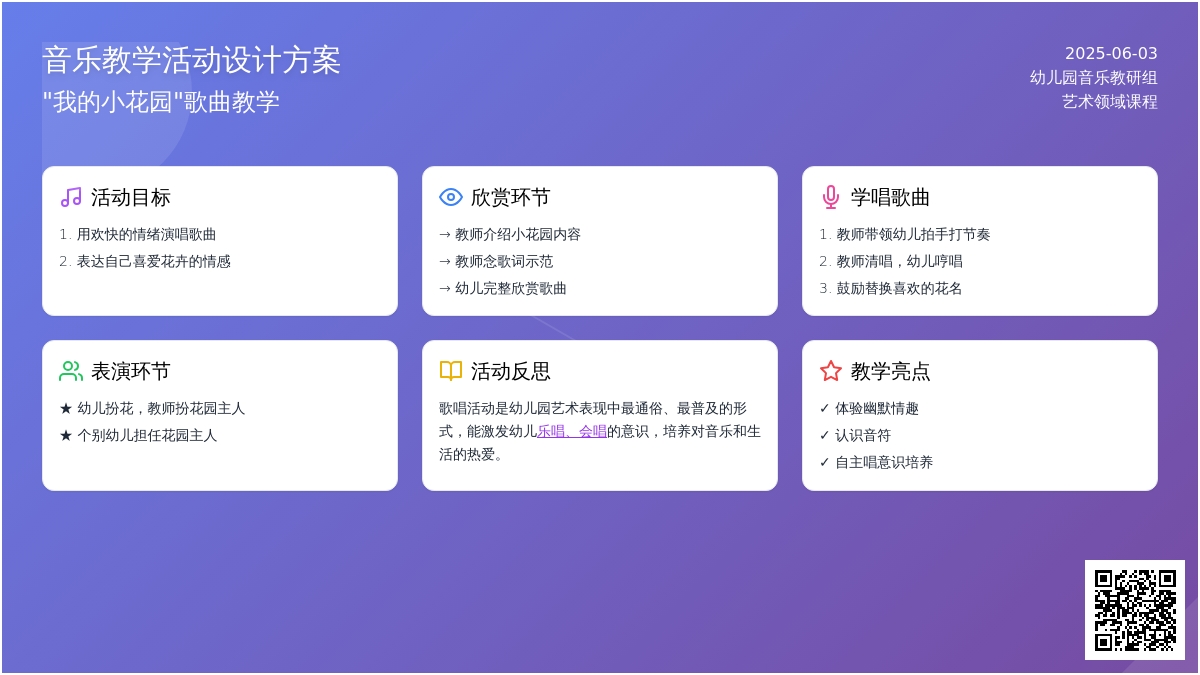 音乐教学活动设计方案
"我的小花园"歌曲教学

2025-06-03
幼儿园音乐教研组
艺术领域课程

活动目标
1. 用欢快的情绪演唱歌曲
2. 表达自己喜爱花卉的情感

欣赏环节
→ 教师介绍小花园内容
→ 教师念歌词示范
→ 幼儿完整欣赏歌曲

学唱歌曲
1. 教师带领幼儿拍手打节奏
2. 教师清唱，幼儿哼唱
3. 鼓励替换喜欢的花名

表演环节
★ 幼儿扮花，教师扮花园主人
★ 个别幼儿担任花园主人

活动反思
歌唱活动是幼儿园艺术表现中最通俗、最普及的形式，能激发幼儿乐唱、会唱的意识，培养对音乐和生活的热爱。

教学亮点
✓ 体验幽默情趣
✓ 认识音符
✓ 自主唱意识培养